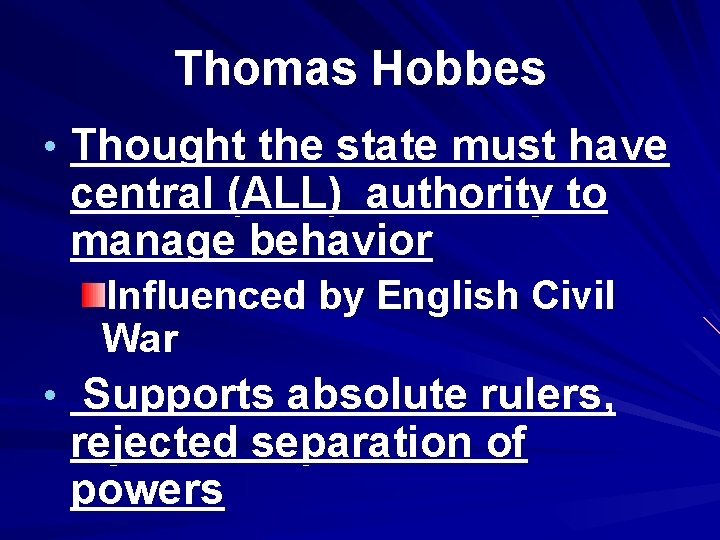 Thomas Hobbes

• Thought the state must have central (ALL) authority to manage behavior

Influenced by English Civil War

• Supports absolute rulers, rejected separation of powers